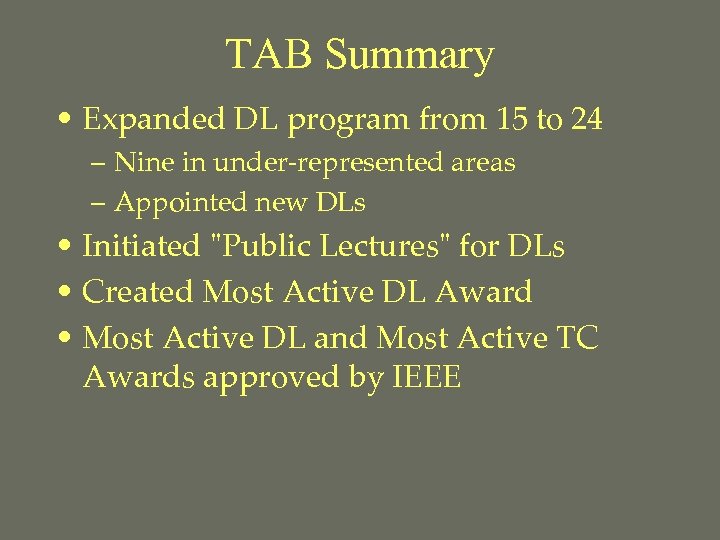 TAB Summary

• Expanded DL program from 15 to 24
  – Nine in under-represented areas
  – Appointed new DLs
• Initiated "Public Lectures" for DLs
• Created Most Active DL Award
• Most Active DL and Most Active TC Awards approved by IEEE